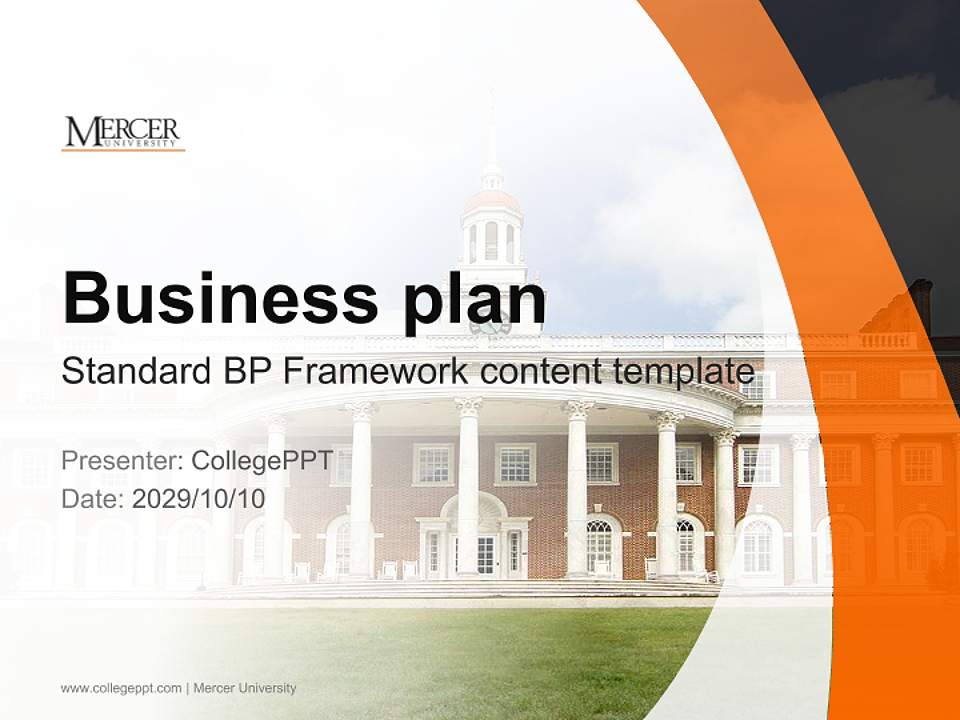 MERCER
UNIVERSITY

Business plan

Standard BP Framework content template

Presenter: CollegePPT
Date: 2029/10/10

www.collegeppt.com | Mercer University